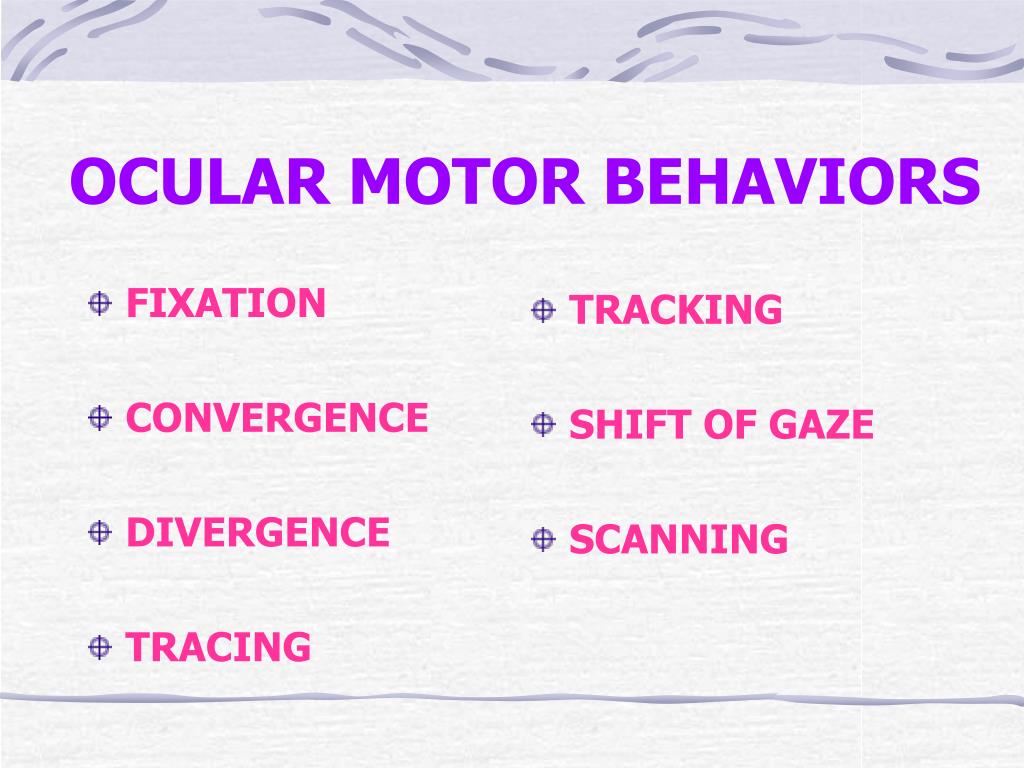 OCULAR MOTOR BEHAVIORS

FIXATION

CONVERGENCE

DIVERGENCE

TRACING

TRACKING

SHIFT OF GAZE

SCANNING